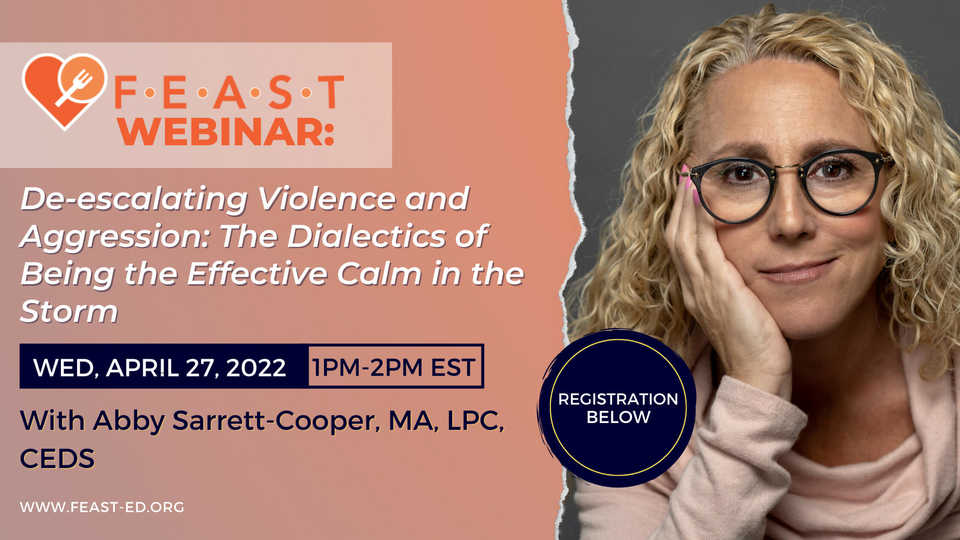 F·E·A·S·T
WEBINAR:

De-escalating Violence and Aggression: The Dialectics of Being the Effective Calm in the Storm

WED, APRIL 27, 2022 1PM-2PM EST

With Abby Sarrett-Cooper, MA, LPC, CEDS

WWW.FEAST-ED.ORG

REGISTRATION BELOW